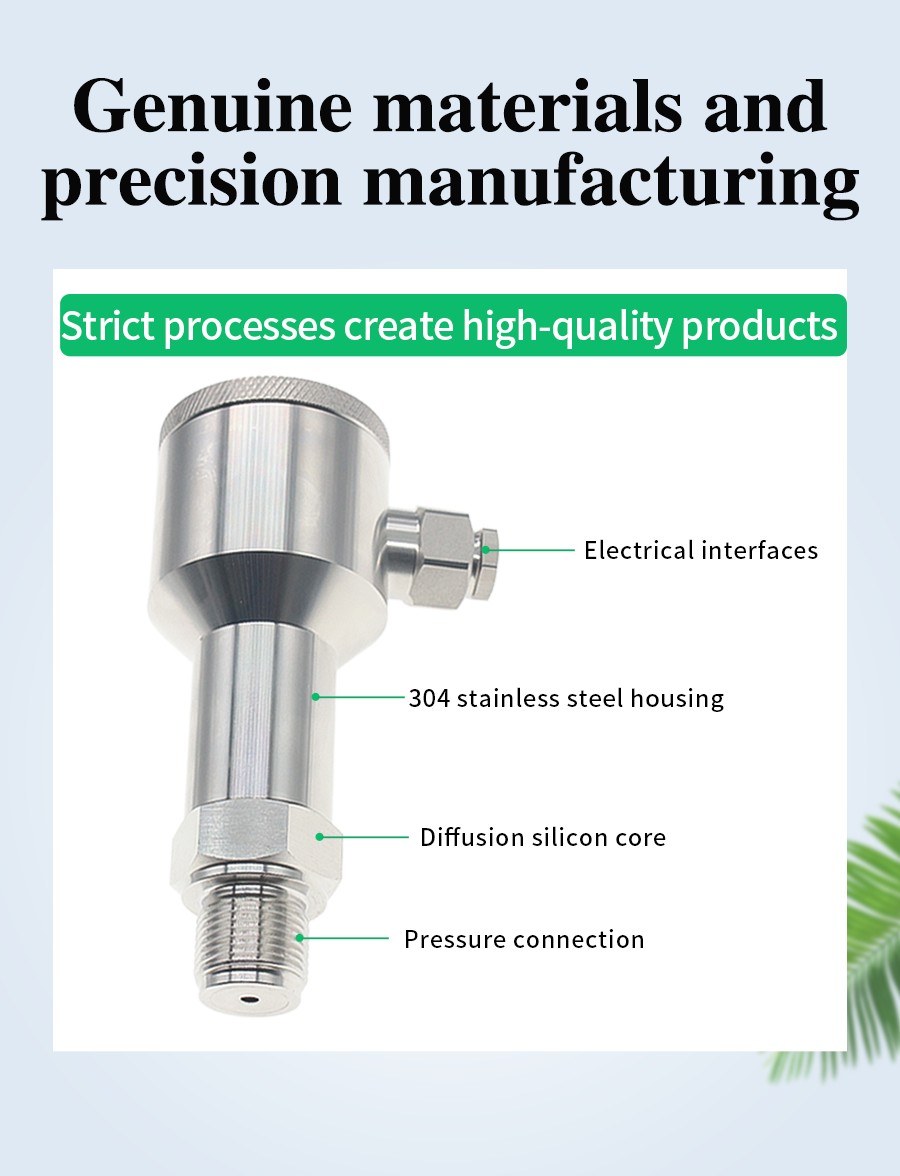 Genuine materials and precision manufacturing

Strict processes create high-quality products

Electrical interfaces

304 stainless steel housing

Diffusion silicon core

Pressure connection